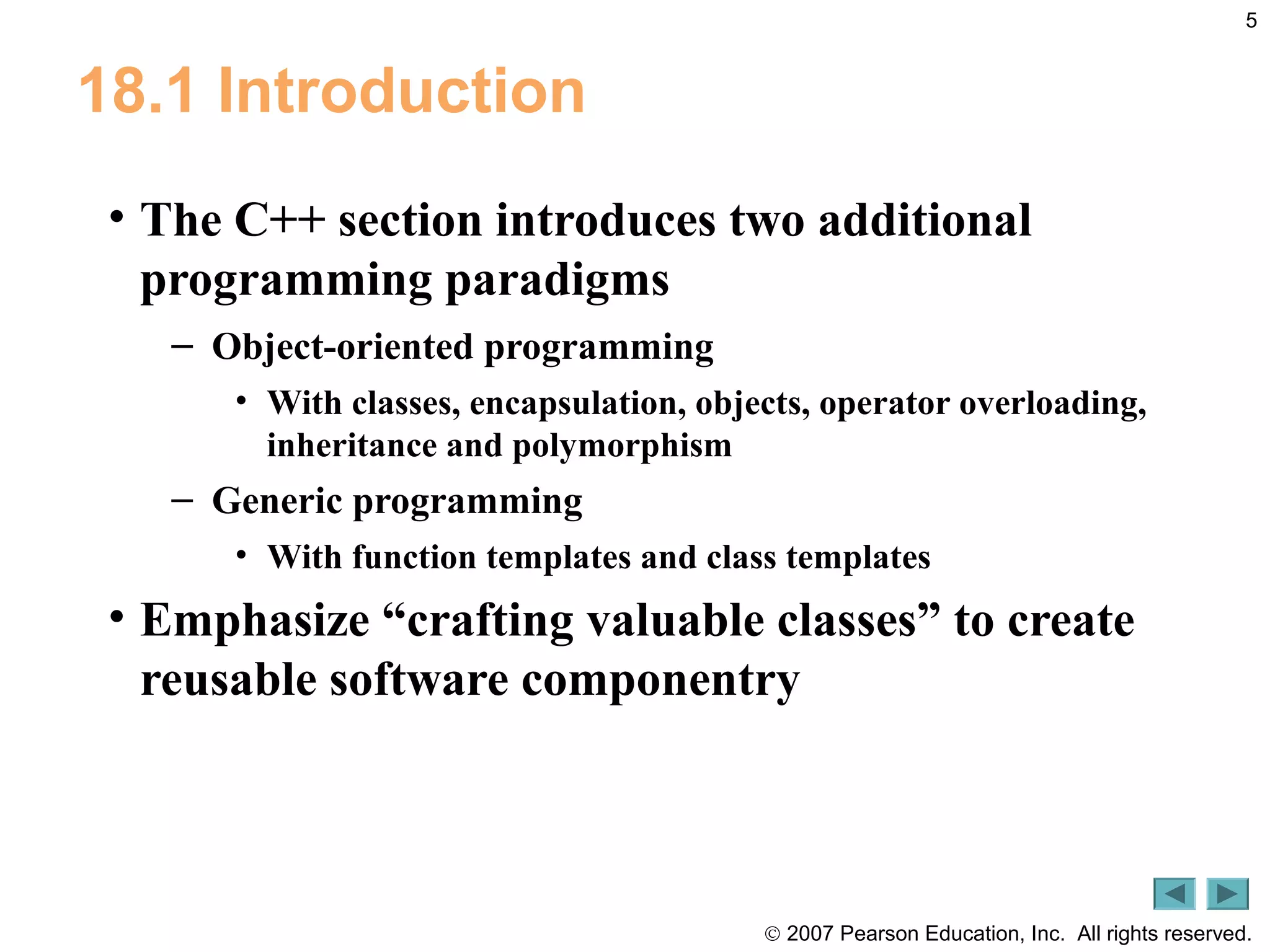 5

18.1 Introduction

• The C++ section introduces two additional programming paradigms
– Object-oriented programming
• With classes, encapsulation, objects, operator overloading, inheritance and polymorphism
– Generic programming
• With function templates and class templates
• Emphasize “crafting valuable classes” to create reusable software componentry

© 2007 Pearson Education, Inc. All rights reserved.